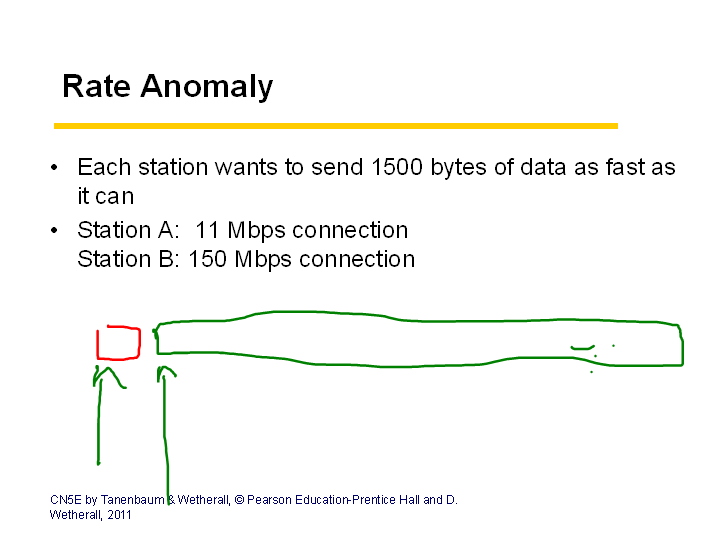 Rate Anomaly

• Each station wants to send 1500 bytes of data as fast as it can

• Station A: 11 Mbps connection
Station B: 150 Mbps connection

CN5E by Tanenbaum & Wetherall, © Pearson Education-Prentice Hall and D. Wetherall, 2011